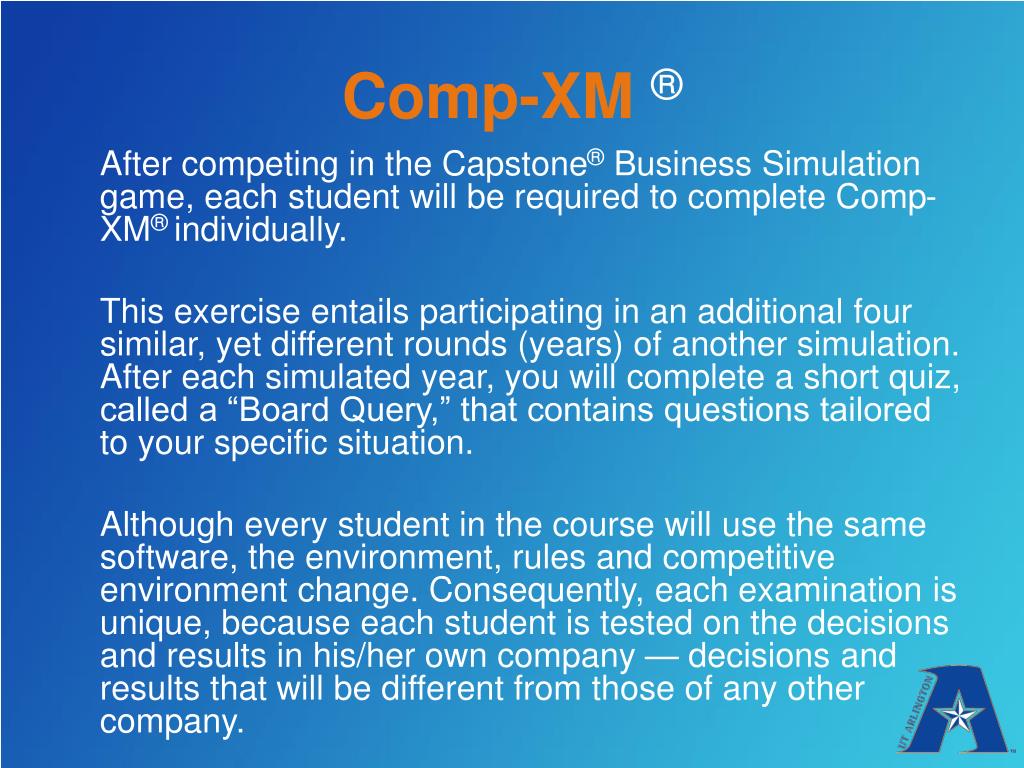 Comp-XM ®

After competing in the Capstone® Business Simulation game, each student will be required to complete Comp-XM® individually.

This exercise entails participating in an additional four similar, yet different rounds (years) of another simulation. After each simulated year, you will complete a short quiz, called a “Board Query,” that contains questions tailored to your specific situation.

Although every student in the course will use the same software, the environment, rules and competitive environment change. Consequently, each examination is unique, because each student is tested on the decisions and results in his/her own company — decisions and results that will be different from those of any other company.

UT ARLINGTON